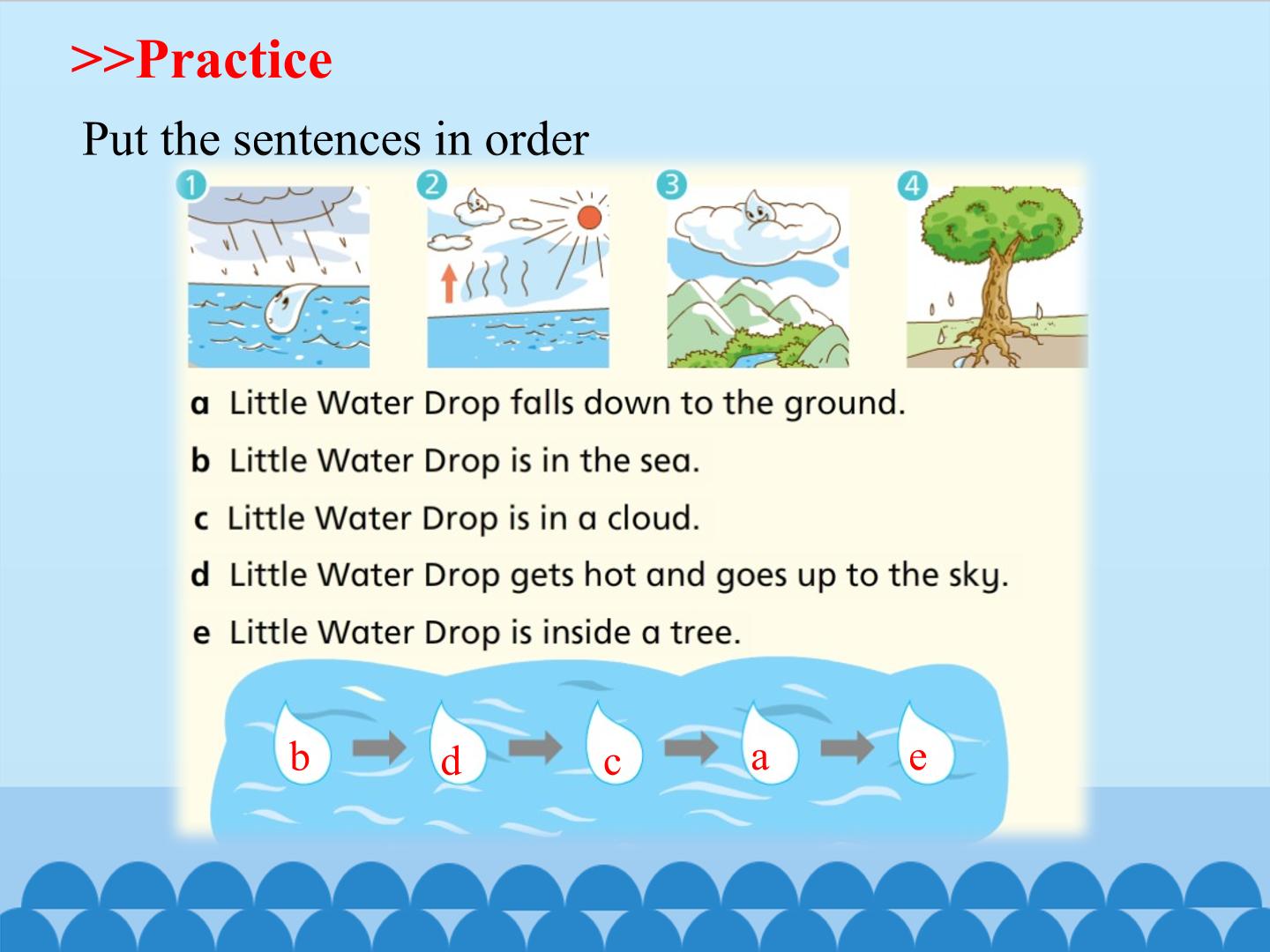 >>Practice

Put the sentences in order

1 2 3 4

a Little Water Drop falls down to the ground.

b Little Water Drop is in the sea.

c Little Water Drop is in a cloud.

d Little Water Drop gets hot and goes up to the sky.

e Little Water Drop is inside a tree.

b d c a e